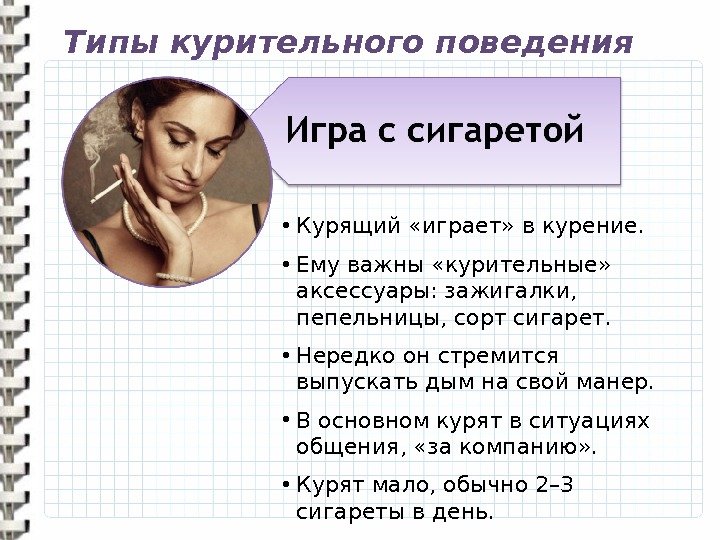 Типы курительного поведения

Игра с сигаретой

• Курящий «играет» в курение.

• Ему важны «курительные» аксессуары: зажигалки, пепельницы, сорт сигарет.

• Нередко он стремится выпускать дым на свой манер.

• В основном курят в ситуациях общения, «за компанию».

• Курят мало, обычно 2–3 сигареты в день.